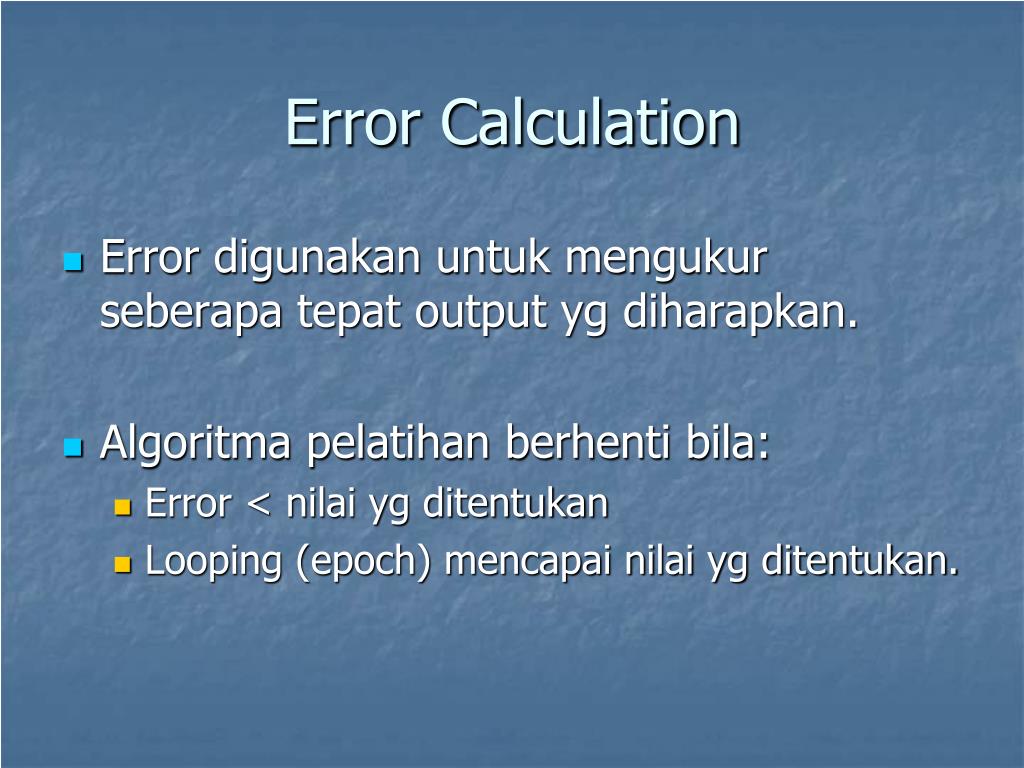 Error Calculation

Error digunakan untuk mengukur seberapa tepat output yg diharapkan.

Algoritma pelatihan berhenti bila:
Error < nilai yg ditentukan
Looping (epoch) mencapai nilai yg ditentukan.